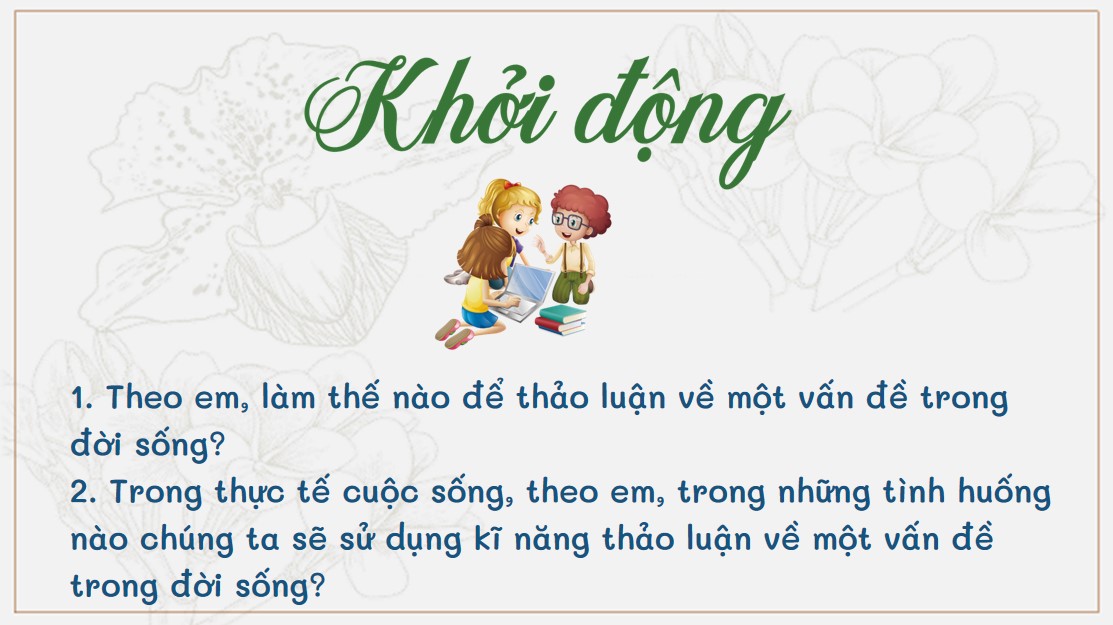 Khởi động

1. Theo em, làm thế nào để thảo luận về một vấn đề trong đời sống?
2. Trong thực tế cuộc sống, theo em, trong những tình huống nào chúng ta sẽ sử dụng kĩ năng thảo luận về một vấn đề trong đời sống?